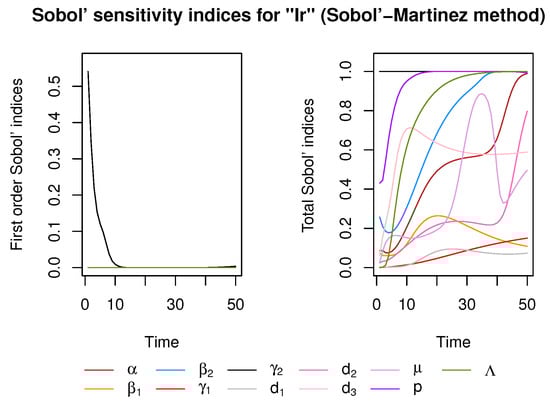 Sobol' sensitivity indices for "Ir" (Sobol'–Martinez method)

First order Sobol' indices

0.0
0.1
0.2
0.3
0.4
0.5

0
10
30
50

Time

Total Sobol' indices

0.0
0.2
0.4
0.6
0.8
1.0

0
10
30
50

Time

$\alpha$ $\beta_2$ $\gamma_2$ $d_2$ $\mu$ $\Lambda$
$\beta_1$ $\gamma_1$ $d_1$ $d_3$ p